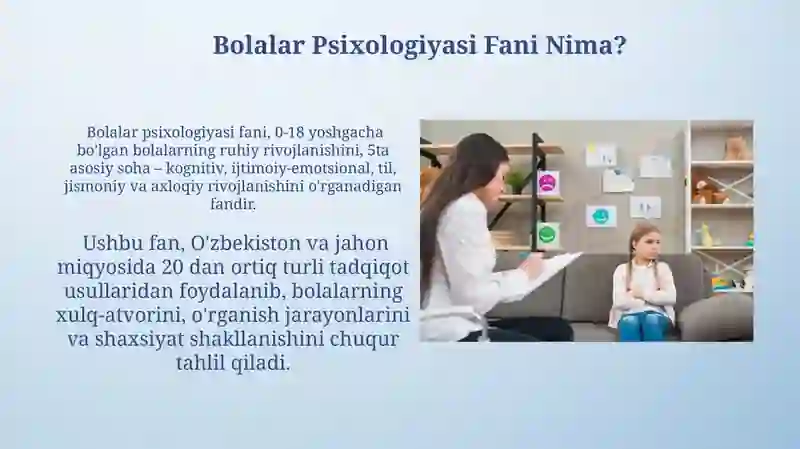 Bolalar Psixologiyasi Fani Nima?

Bolalar psixologiyasi fani, 0-18 yoshgacha bo'lgan bolalarning ruhiy rivojlanishini, 5ta asosiy soha – kognitiv, ijtimoiy-emotsional, til, jismoniy va axloqiy rivojlanishini o'rganadigan fandir.

Ushbu fan, O'zbekiston va jahon miqyosida 20 dan ortiq turli tadqiqot usullaridan foydalanib, bolalarning xulq-atvorini, o'rganish jarayonlarini va shaxsiyat shakllanishini chuqur tahlil qiladi.